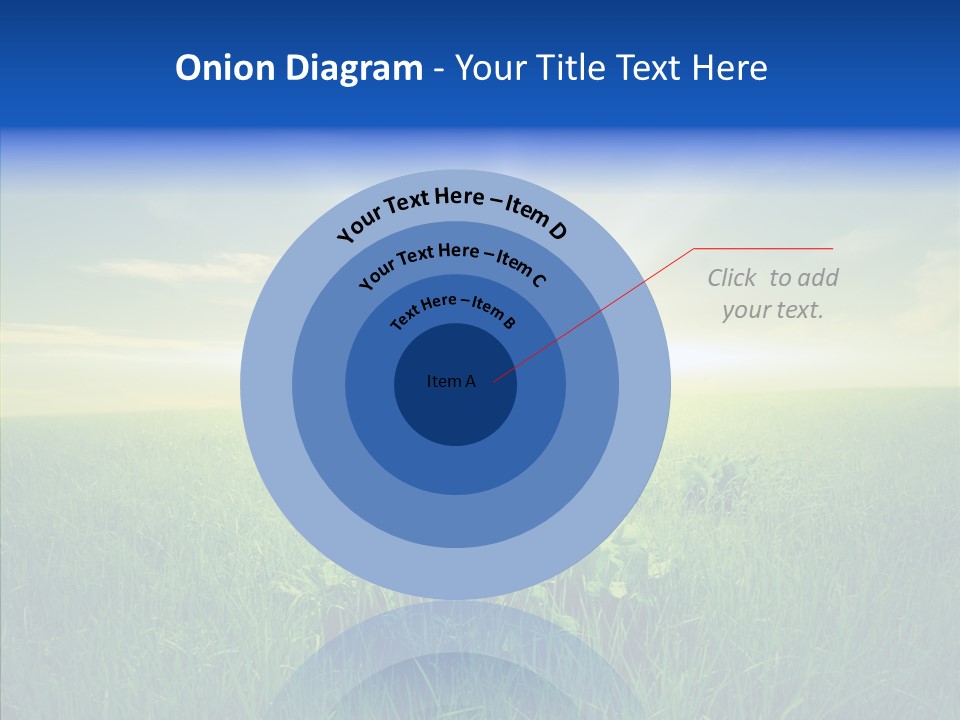 Onion Diagram - Your Title Text Here

Your Text Here – Item D

Your Text Here – Item C

Text Here – Item B

Item A

Click to add your text.